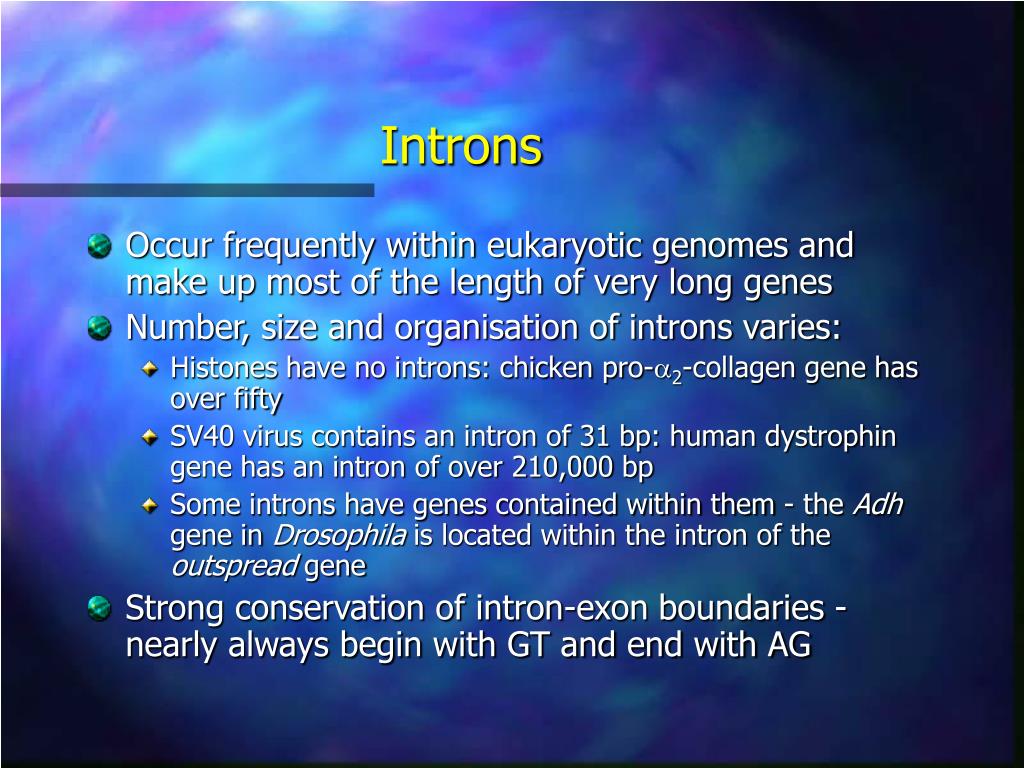 Introns

Occur frequently within eukaryotic genomes and make up most of the length of very long genes

Number, size and organisation of introns varies:

Histones have no introns: chicken pro-$\alpha_2$-collagen gene has over fifty

SV40 virus contains an intron of 31 bp: human dystrophin gene has an intron of over 210,000 bp

Some introns have genes contained within them - the Adh gene in Drosophila is located within the intron of the outspread gene

Strong conservation of intron-exon boundaries - nearly always begin with GT and end with AG